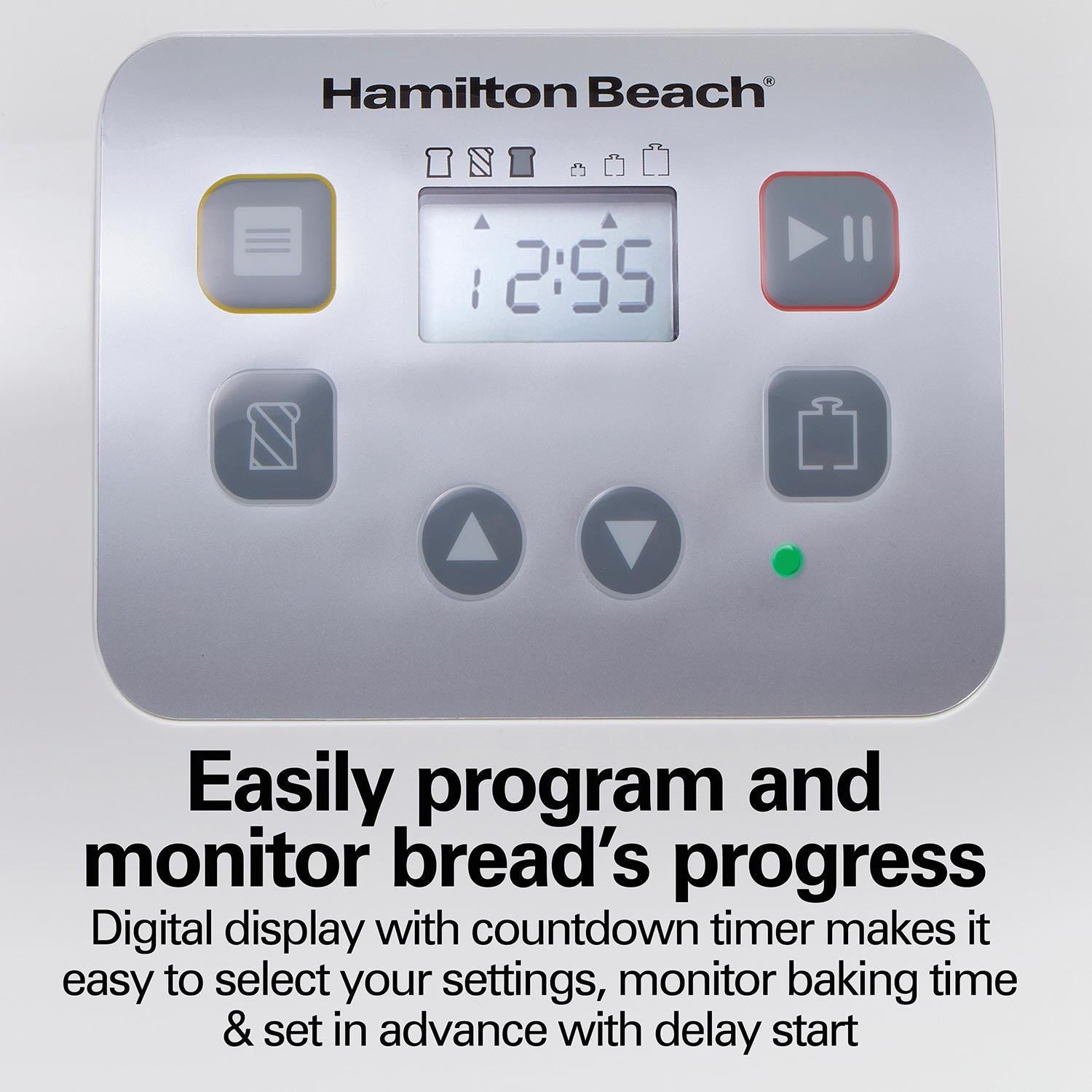 Hamilton Beach®

12:55

Easily program and monitor bread's progress

Digital display with countdown timer makes it easy to select your settings, monitor baking time & set in advance with delay start